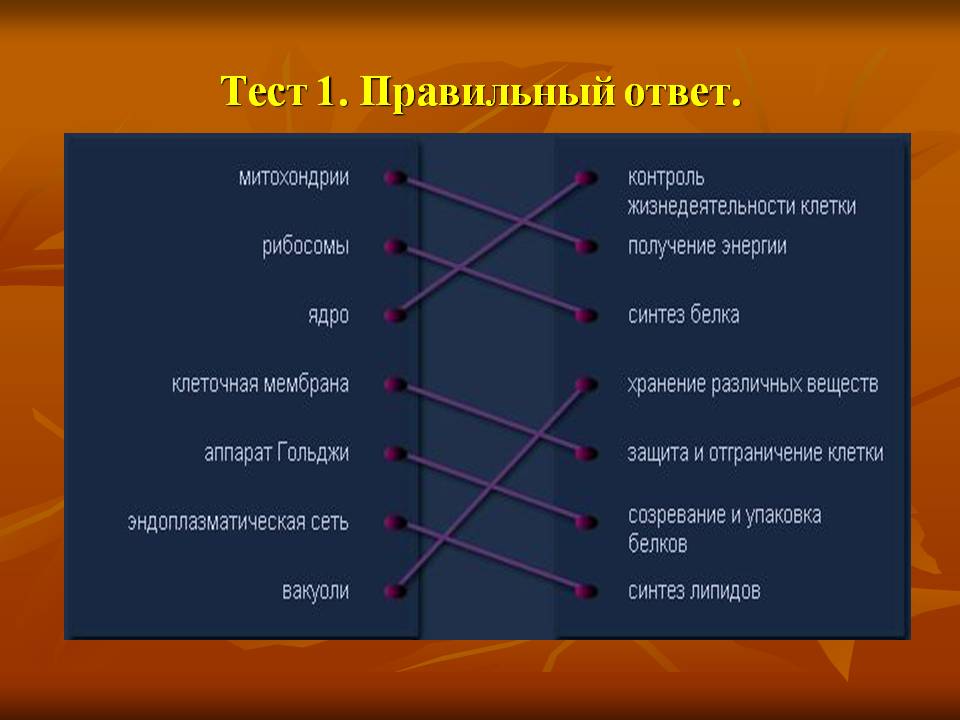 Тест 1. Правильный ответ.

митохондрии
рибосомы
ядро
клеточная мембрана
аппарат Гольджи
эндоплазматическая сеть
вакуоли

контроль жизнедеятельности клетки
получение энергии
синтез белка
хранение различных веществ
защита и отграничение клетки
созревание и упаковка белков
синтез липидов